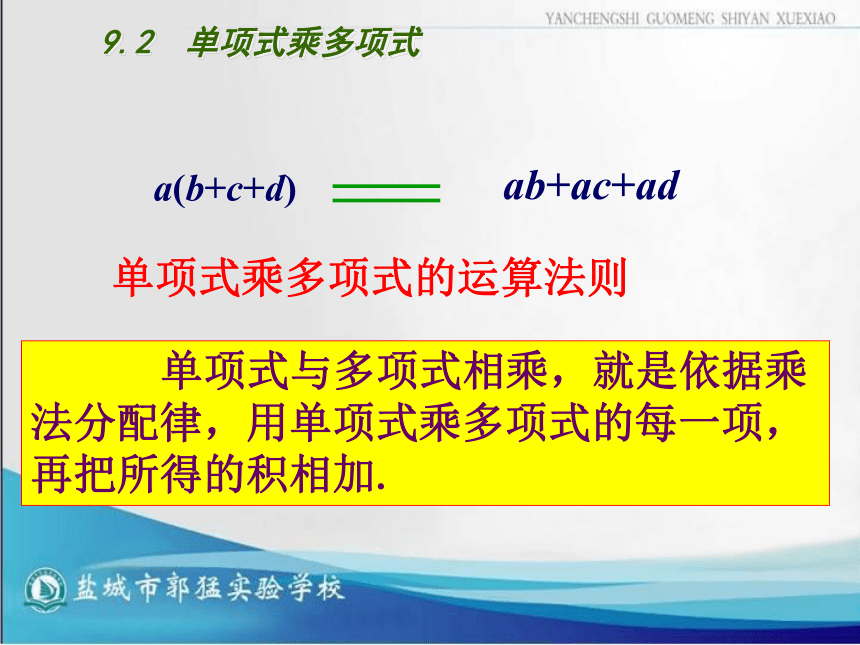 YANCHENGSHI GUOMENG SHIYAN XUEXIAO

9.2 单项式乘多项式

$a(b+c+d) = ab+ac+ad$

单项式乘多项式的运算法则

单项式与多项式相乘，就是依据乘法分配律，用单项式乘多项式的每一项，再把所得的积相加.

盐城市郭猛实验学校